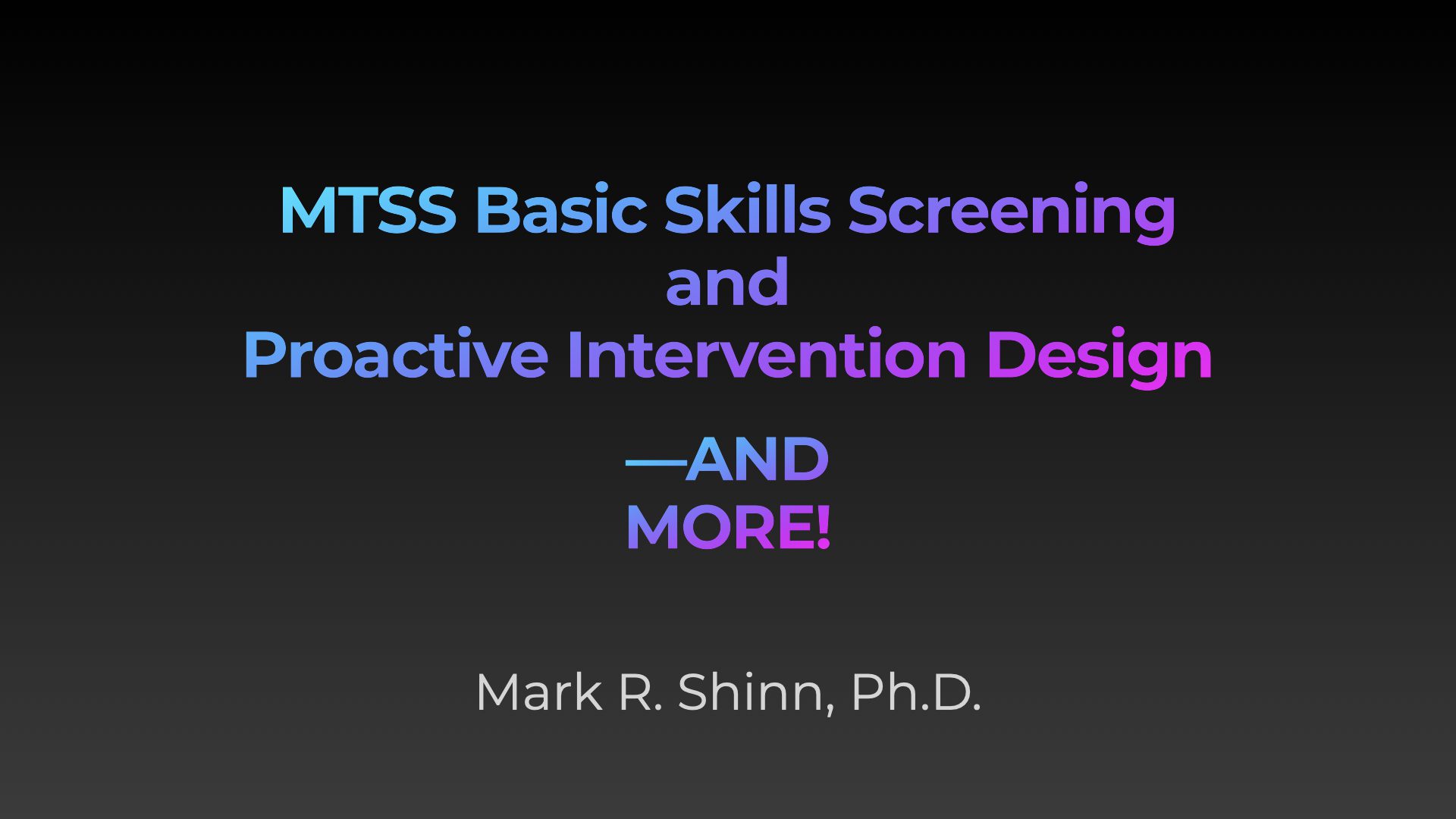 MTSS Basic Skills Screening
and
Proactive Intervention Design

—AND
MORE!

Mark R. Shinn, Ph.D.